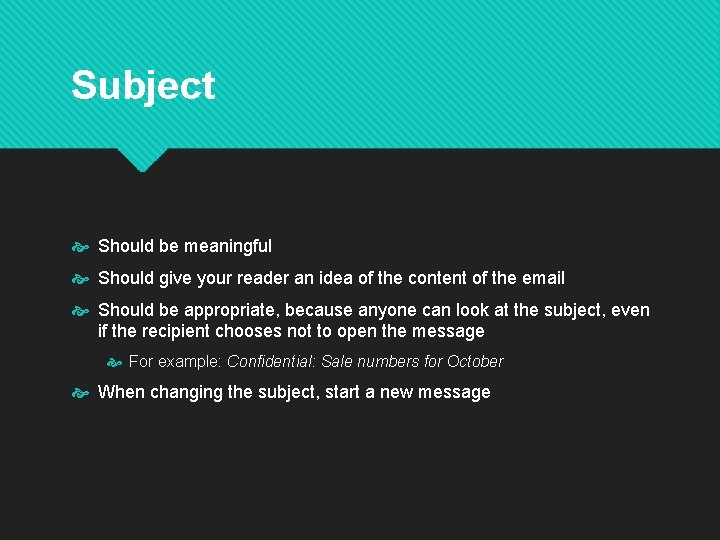 Subject

Should be meaningful

Should give your reader an idea of the content of the email

Should be appropriate, because anyone can look at the subject, even if the recipient chooses not to open the message

For example: Confidential: Sale numbers for October

When changing the subject, start a new message